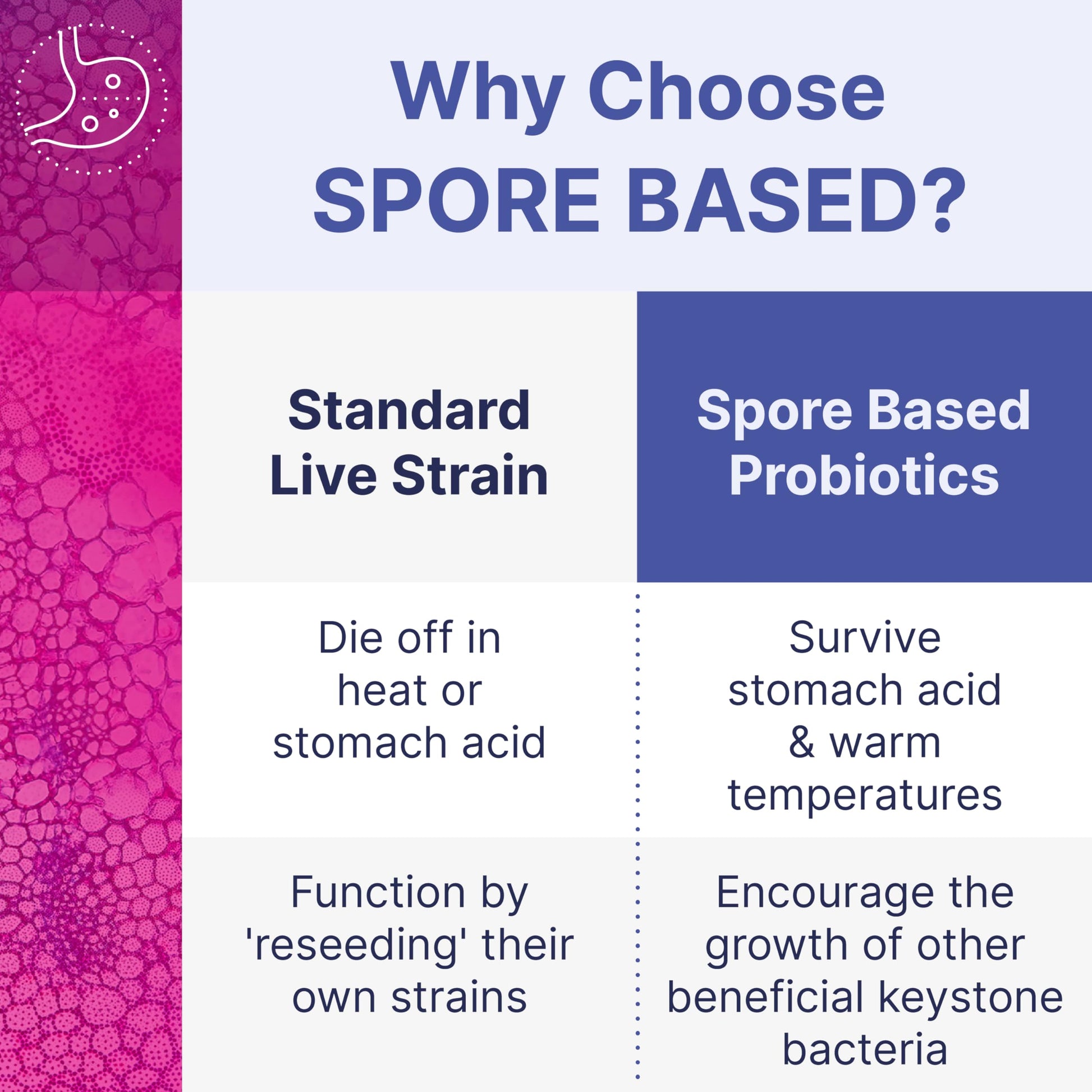 Why Choose SPORE BASED?

| Standard Live Strain | Spore Based Probiotics |
|---|---|
| Die off in heat or stomach acid | Survive stomach acid & warm temperatures |
| Function by 'reseeding' their own strains | Encourage the growth of other beneficial keystone bacteria |